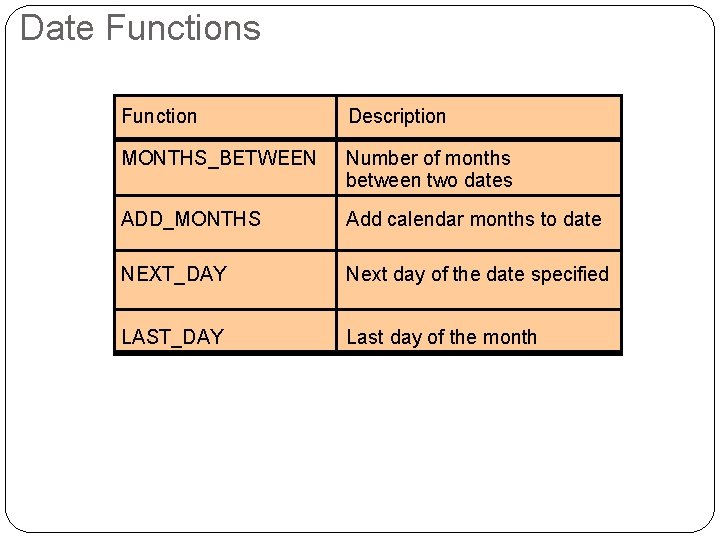 Date Functions

| Function | Description |
|---|---|
| MONTHS_BETWEEN | Number of months between two dates |
| ADD_MONTHS | Add calendar months to date |
| NEXT_DAY | Next day of the date specified |
| LAST_DAY | Last day of the month |